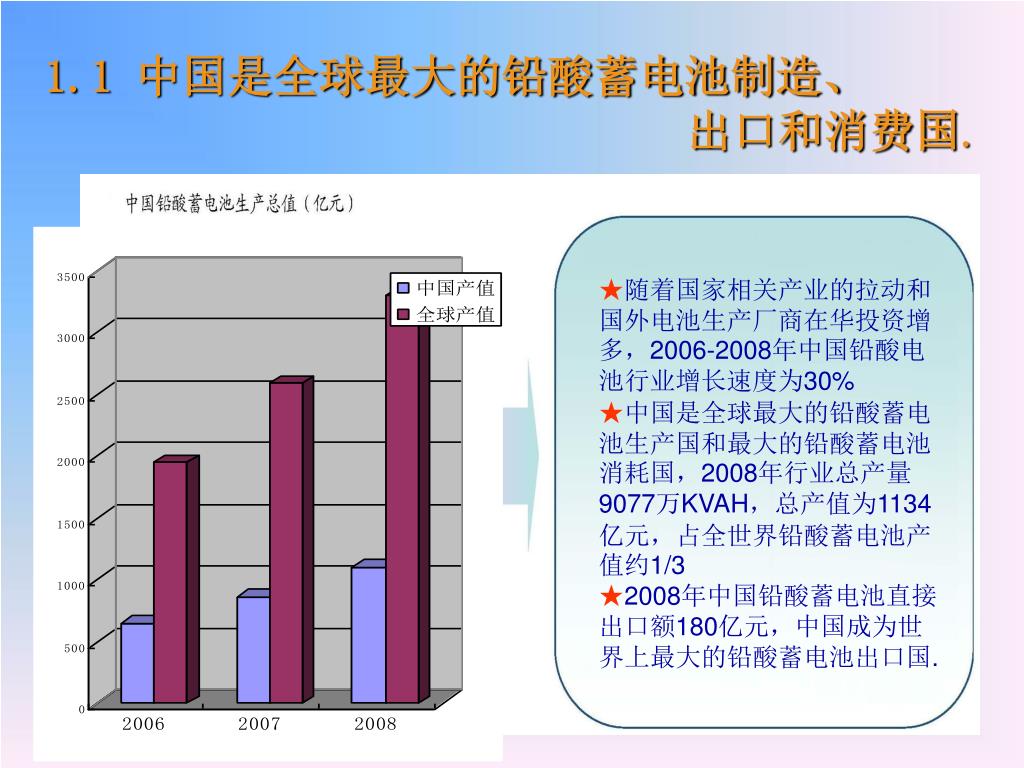 1.1 中国是全球最大的铅酸蓄电池制造、出口和消费国.

中国铅酸蓄电池生产总值（亿元）

3500
3000
2500
2000
1500
1000
500
0

中国产值
全球产值

2006
2007
2008

★随着国家相关产业的拉动和国外电池生产厂商在华投资增多，2006-2008年中国铅酸电池行业增长速度为30%
★中国是全球最大的铅酸蓄电池生产国和最大的铅酸蓄电池消耗国，2008年行业总产量9077万KVAH，总产值为1134亿元，占全世界铅酸蓄电池产值约1/3
★2008年中国铅酸蓄电池直接出口额180亿元，中国成为世界上最大的铅酸蓄电池出口国.